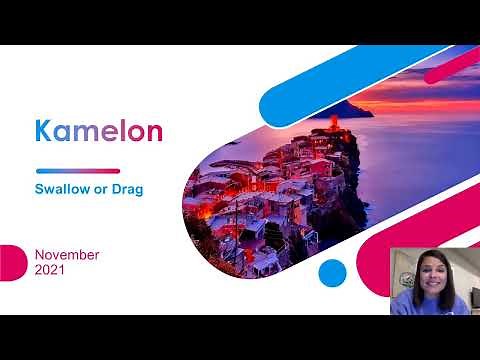 Kamelon

Swallow or Drag

November 2021